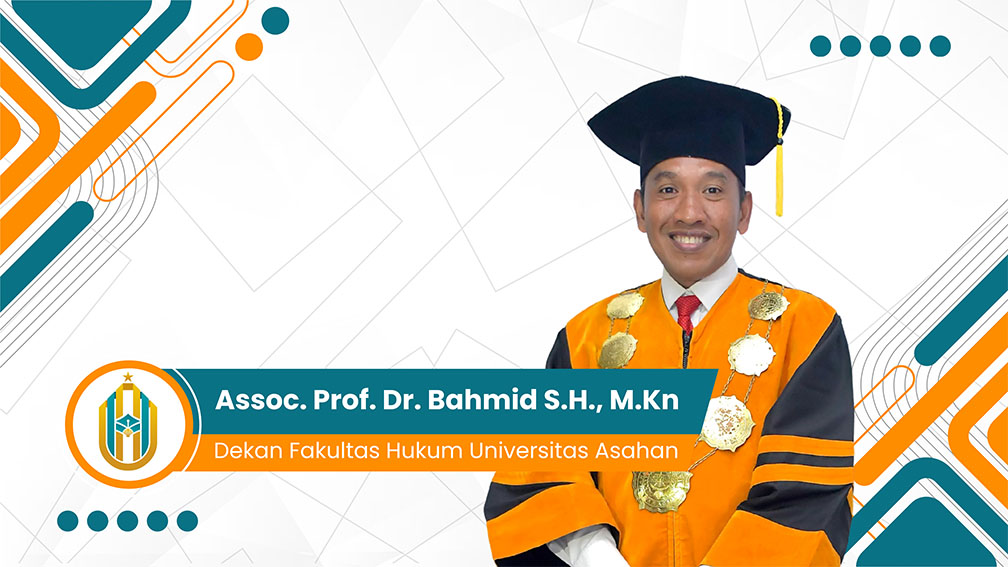 Assoc. Prof. Dr. Bahmid S.H., M.Kn

Dekan Fakultas Hukum Universitas Asahan